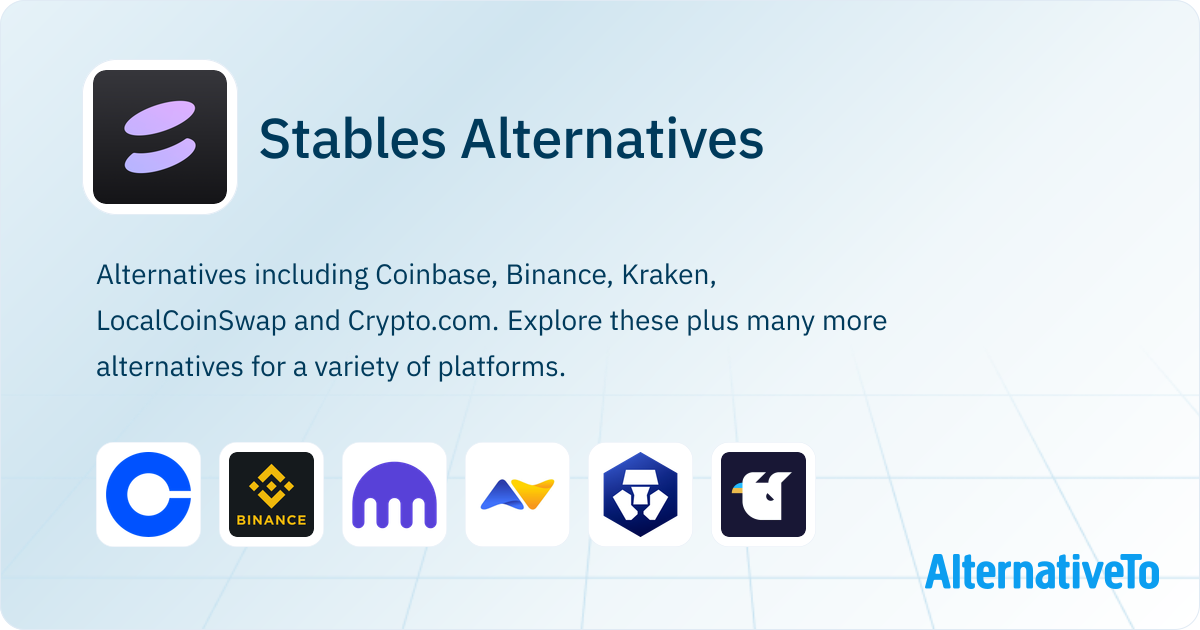 Stables Alternatives

Alternatives including Coinbase, Binance, Kraken, LocalCoinSwap and Crypto.com. Explore these plus many more alternatives for a variety of platforms.

BINANCE

AlternativeTo